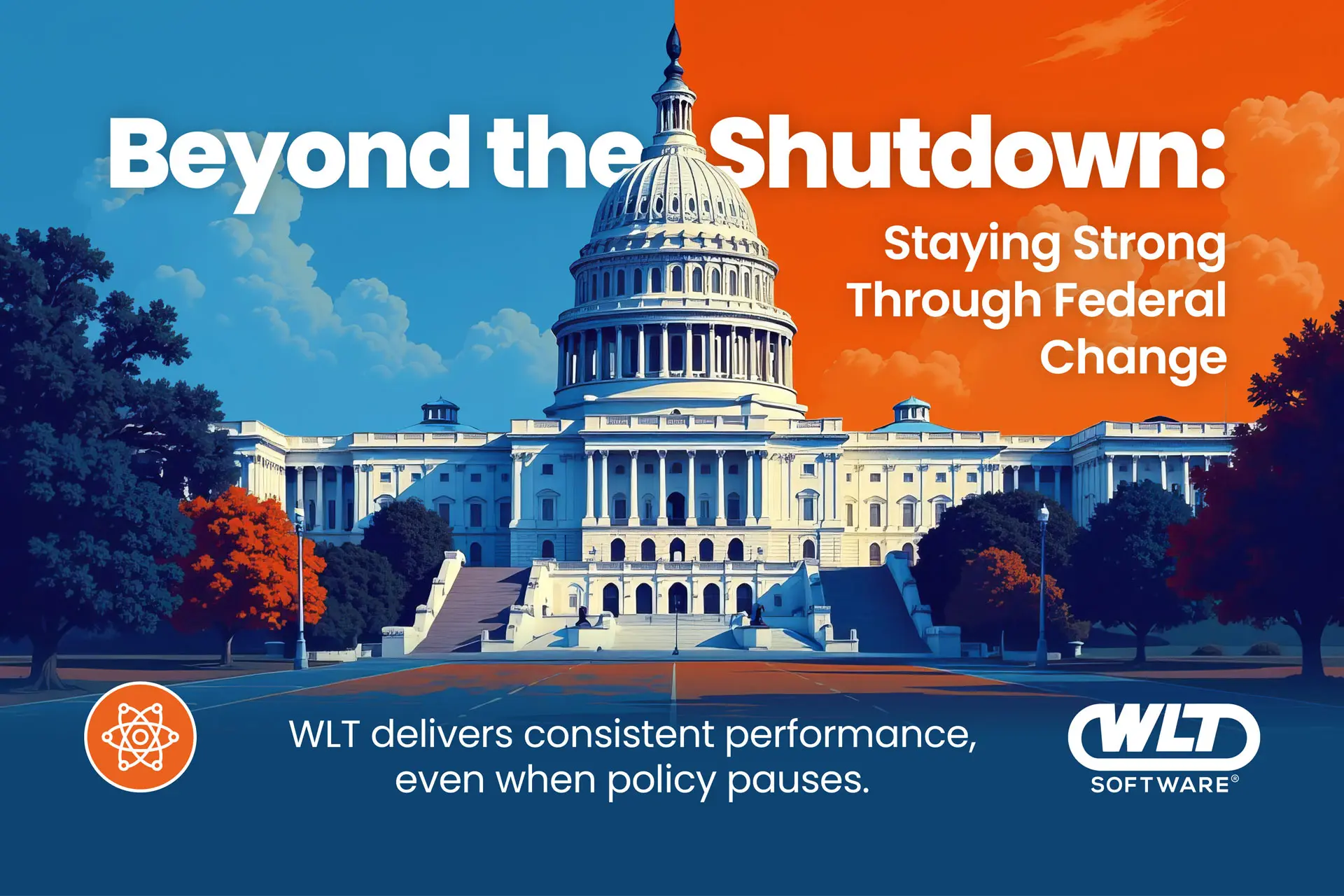 Beyond the Shutdown:

Staying Strong Through Federal Change

WLT delivers consistent performance, even when policy pauses.

WLT SOFTWARE®